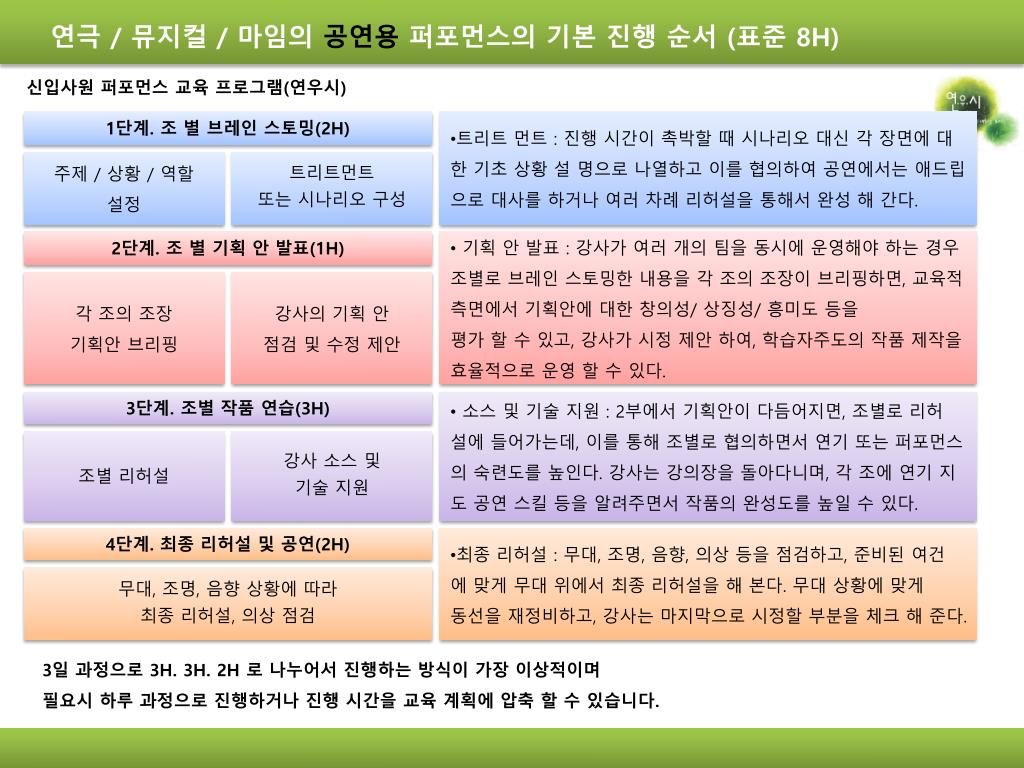 연극 / 뮤지컬 / 마임의 공연용 퍼포먼스의 기본 진행 순서 (표준 8H)

신입사원 퍼포먼스 교육 프로그램(연우시)

연우시

1단계. 조 별 브레인 스토밍(2H)

주제 / 상황 / 역할 설정

트리트먼트 또는 시나리오 구성

•트리트 먼트 : 진행 시간이 촉박할 때 시나리오 대신 각 장면에 대한 기초 상황 설 명으로 나열하고 이를 협의하여 공연에서는 애드립으로 대사를 하거나 여러 차례 리허설을 통해서 완성 해 간다.

2단계. 조 별 기획 안 발표(1H)

각 조의 조장 기획안 브리핑

강사의 기획 안 점검 및 수정 제안

• 기획 안 발표 : 강사가 여러 개의 팀을 동시에 운영해야 하는 경우 조별로 브레인 스토밍한 내용을 각 조의 조장이 브리핑하면, 교육적 측면에서 기획안에 대한 창의성/ 상징성/ 흥미도 등을 평가 할 수 있고, 강사가 시정 제안 하여, 학습자주도의 작품 제작을 효율적으로 운영 할 수 있다.

3단계. 조별 작품 연습(3H)

조별 리허설

강사 소스 및 기술 지원

• 소스 및 기술 지원 : 2부에서 기획안이 다듬어지면, 조별로 리허설에 들어가는데, 이를 통해 조별로 협의하면서 연기 또는 퍼포먼스의 숙련도를 높인다. 강사는 강의장을 돌아다니며, 각 조에 연기 지도 공연 스킬 등을 알려주면서 작품의 완성도를 높일 수 있다.

4단계. 최종 리허설 및 공연(2H)

무대, 조명, 음향 상황에 따라 최종 리허설, 의상 점검

•최종 리허설 : 무대, 조명, 음향, 의상 등을 점검하고, 준비된 여건에 맞게 무대 위에서 최종 리허설을 해 본다. 무대 상황에 맞게 동선을 재정비하고, 강사는 마지막으로 시정할 부분을 체크 해 준다.

3일 과정으로 3H. 3H. 2H 로 나누어서 진행하는 방식이 가장 이상적이며
필요시 하루 과정으로 진행하거나 진행 시간을 교육 계획에 압축 할 수 있습니다.